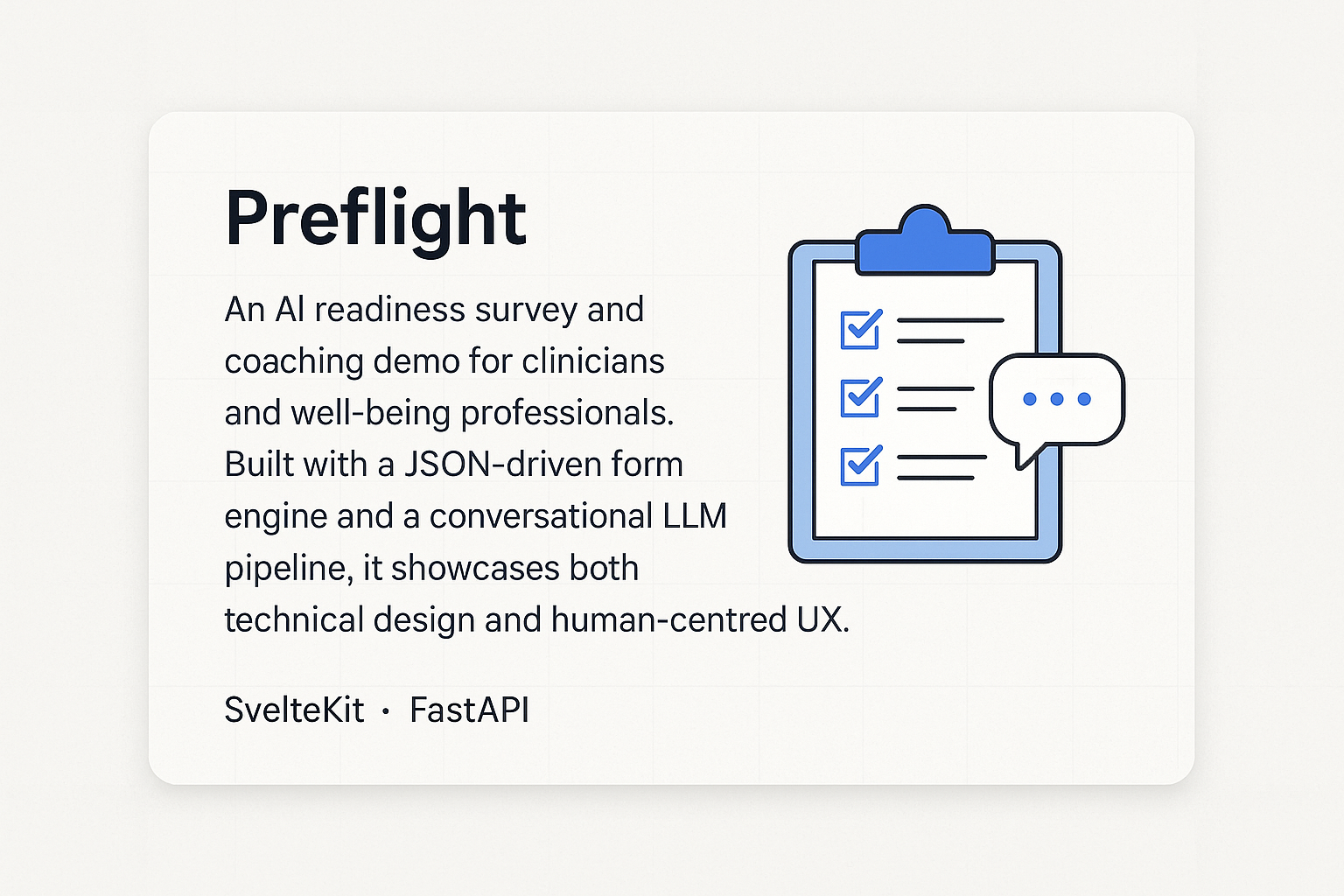 Preflight

An AI readiness survey and coaching demo for clinicians and well-being professionals. Built with a JSON-driven form engine and a conversational LLM pipeline, it showcases both technical design and human-centred UX.

SvelteKit · FastAPI